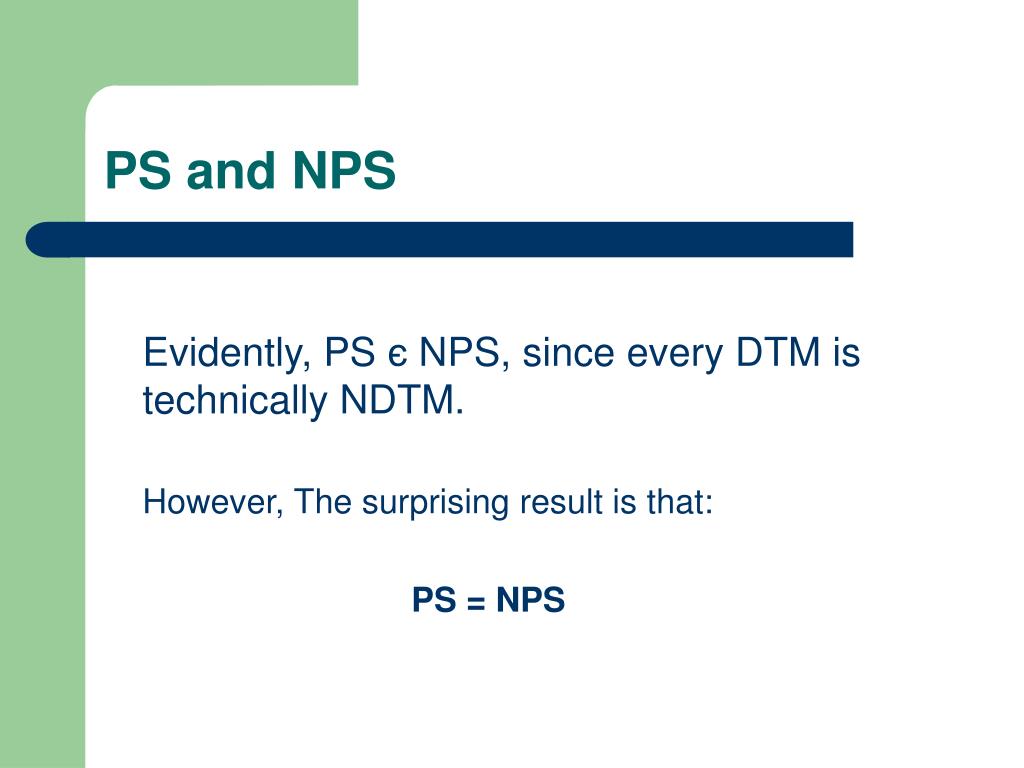 PS and NPS

Evidently, PS є NPS, since every DTM is technically NDTM.

However, The surprising result is that:

PS = NPS